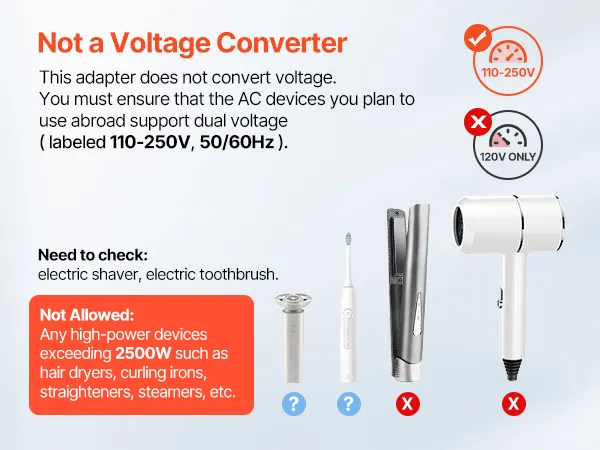 Not a Voltage Converter

This adapter does not convert voltage. You must ensure that the AC devices you plan to use abroad support dual voltage ( labeled 110-250V, 50/60Hz ).

110-250V

120V ONLY

Need to check:
electric shaver, electric toothbrush.

Not Allowed:
Any high-power devices exceeding 2500W such as hair dryers, curling irons, straighteners, steamers, etc.

?
?
X
X